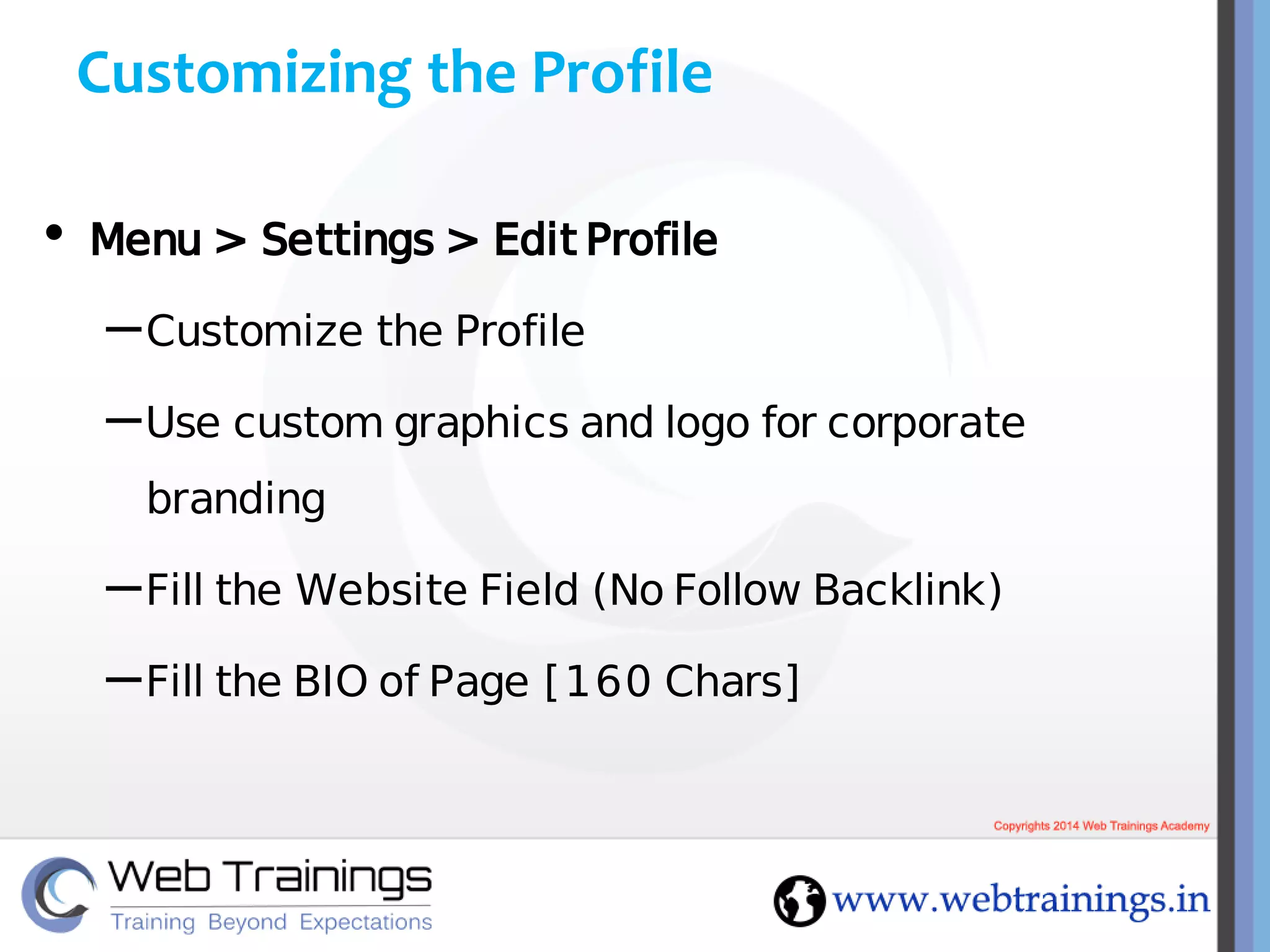 Customizing the Profile

• Menu > Settings > Edit Profile

– Customize the Profile

– Use custom graphics and logo for corporate branding

– Fill the Website Field (No Follow Backlink)

– Fill the BIO of Page [160 Chars]

Copyrights 2014 Web Trainings Academy

Web Trainings
Training Beyond Expectations

www.webtrainings.in